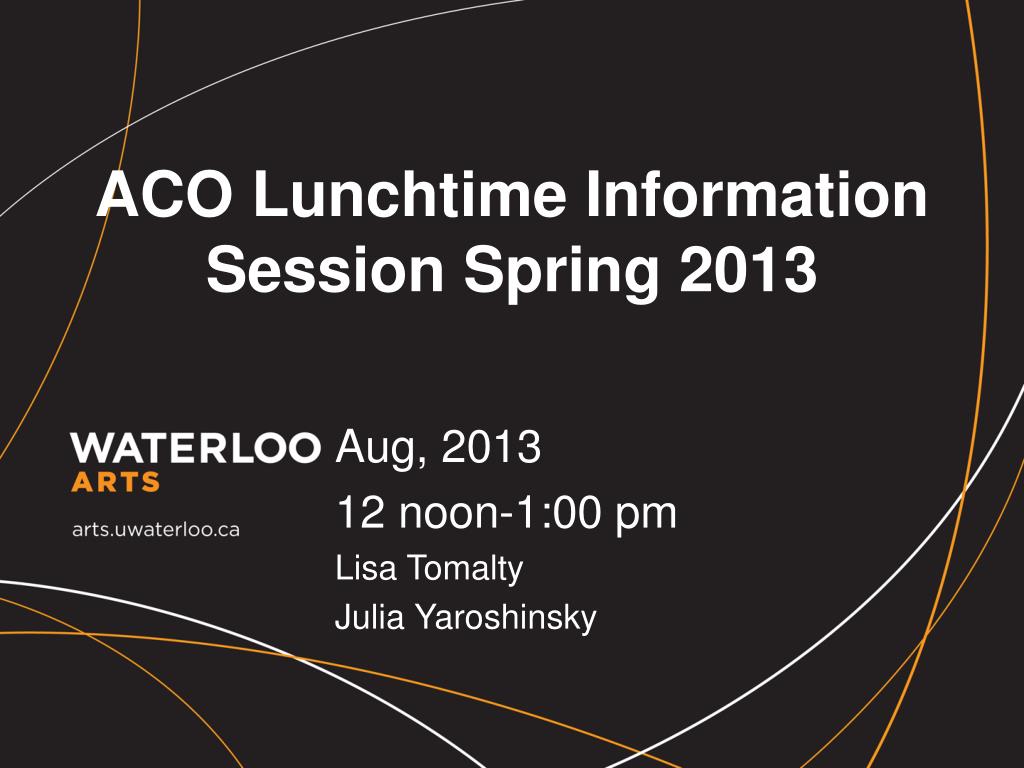 ACO Lunchtime Information Session Spring 2013

WATERLOO
ARTS
arts.uwaterloo.ca

Aug, 2013

12 noon-1:00 pm

Lisa Tomalty

Julia Yaroshinsky